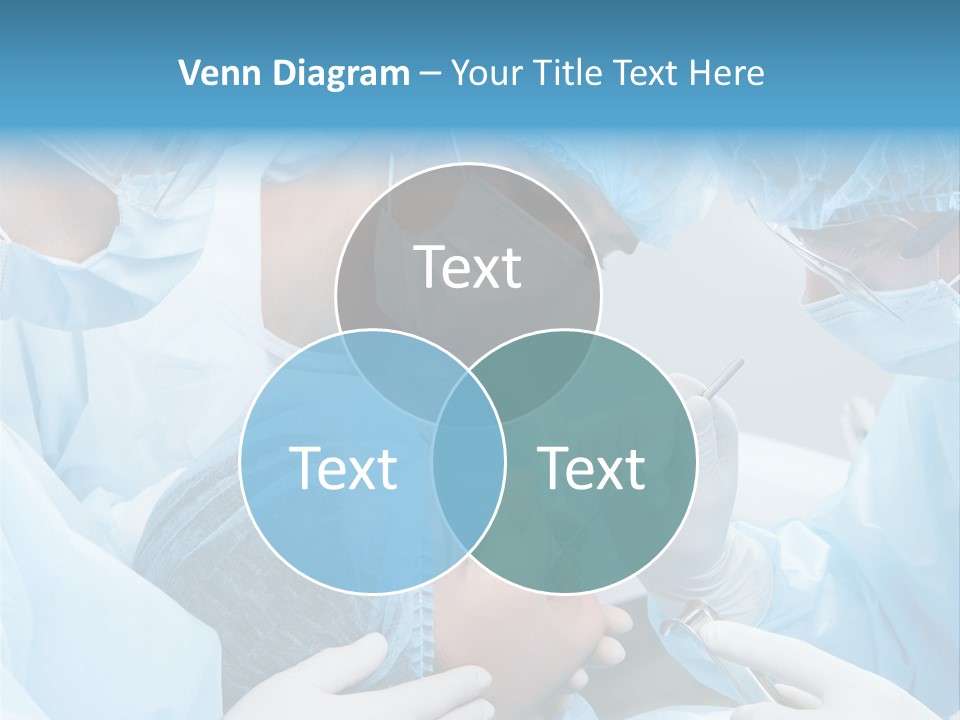 Venn Diagram – Your Title Text Here

Text

Text

Text